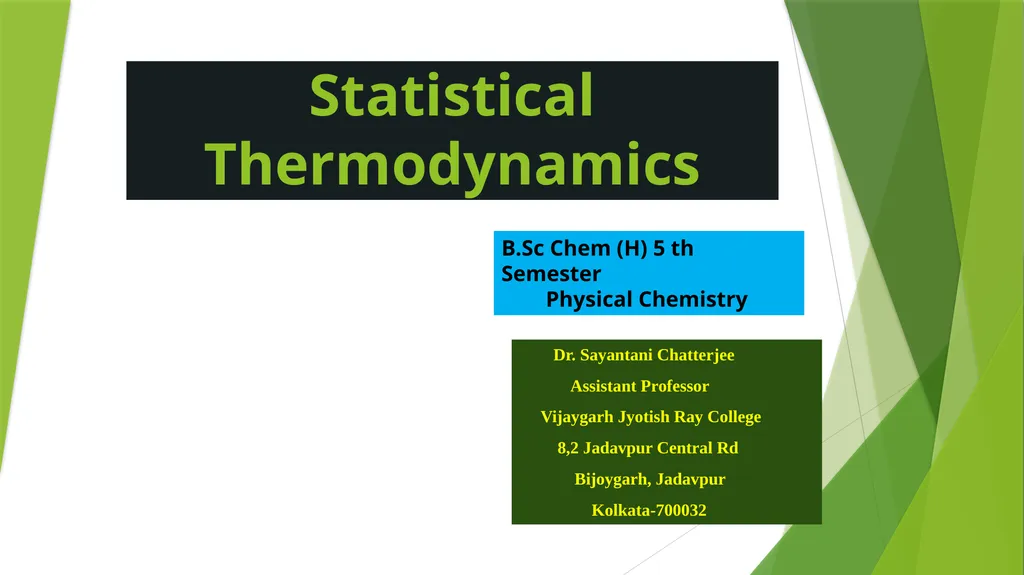 Statistical Thermodynamics

B.Sc Chem (H) 5 th Semester
Physical Chemistry

Dr. Sayantani Chatterjee
Assistant Professor
Vijaygarh Jyotish Ray College
8,2 Jadavpur Central Rd
Bijoygarh, Jadavpur
Kolkata-700032